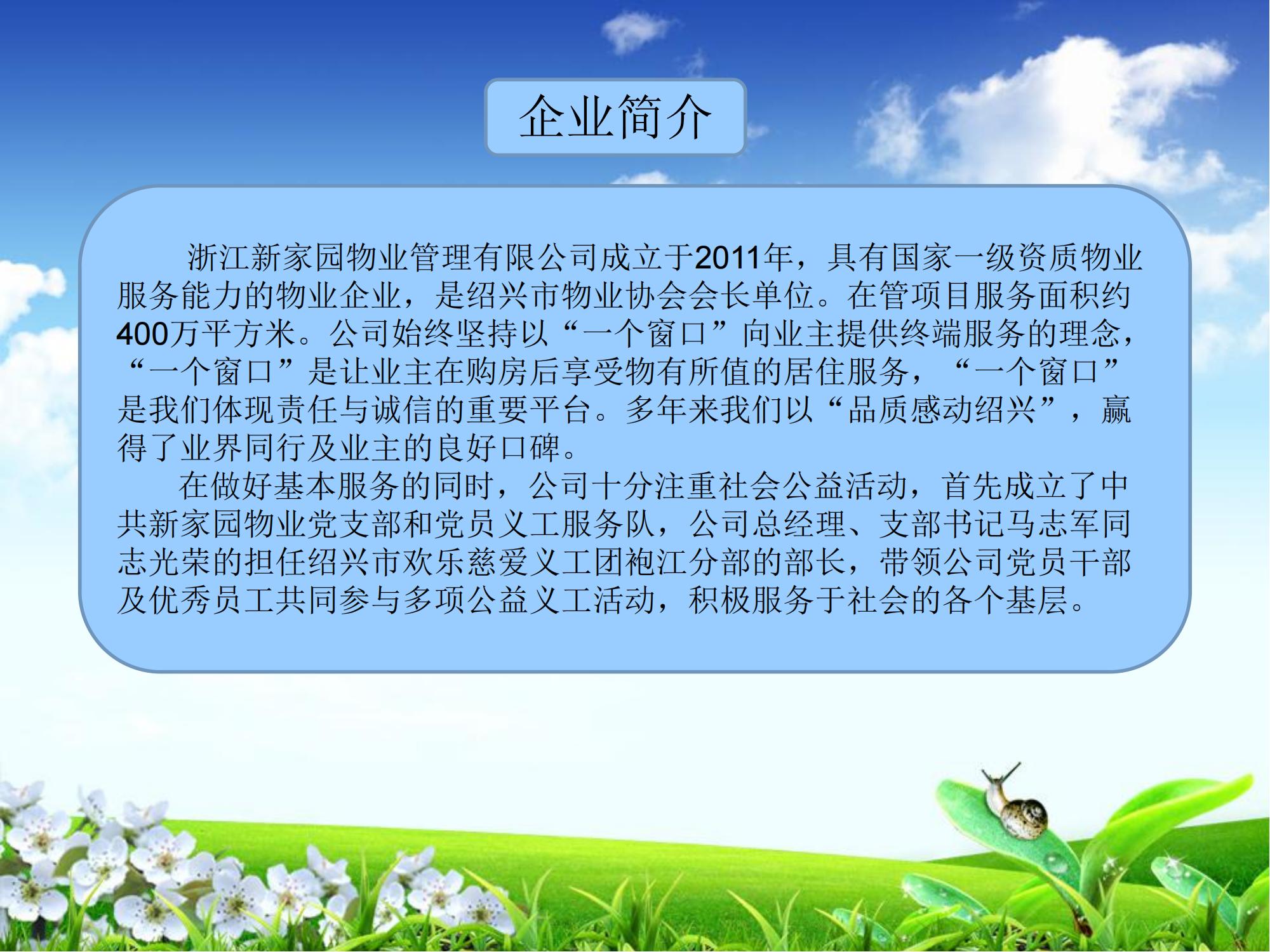 企业简介

浙江新家园物业管理有限公司成立于2011年，具有国家一级资质物业服务能力的物业企业，是绍兴市物业协会会长单位。在管项目服务面积约400万平方米。公司始终坚持以“一个窗口”向业主提供终端服务的理念，“一个窗口”是让业主在购房后享受物有所值的居住服务，“一个窗口”是我们体现责任与诚信的重要平台。多年来我们以“品质感动绍兴”，赢得了业界同行及业主的良好口碑。

在做好基本服务的同时，公司十分注重社会公益活动，首先成立了中共新家园物业党支部和党员义工服务队，公司总经理、支部书记马志军同志光荣的担任绍兴市欢乐慈爱义工团袍江分部的部长，带领公司党员干部及优秀员工共同参与多项公益义工活动，积极服务于社会的各个基层。